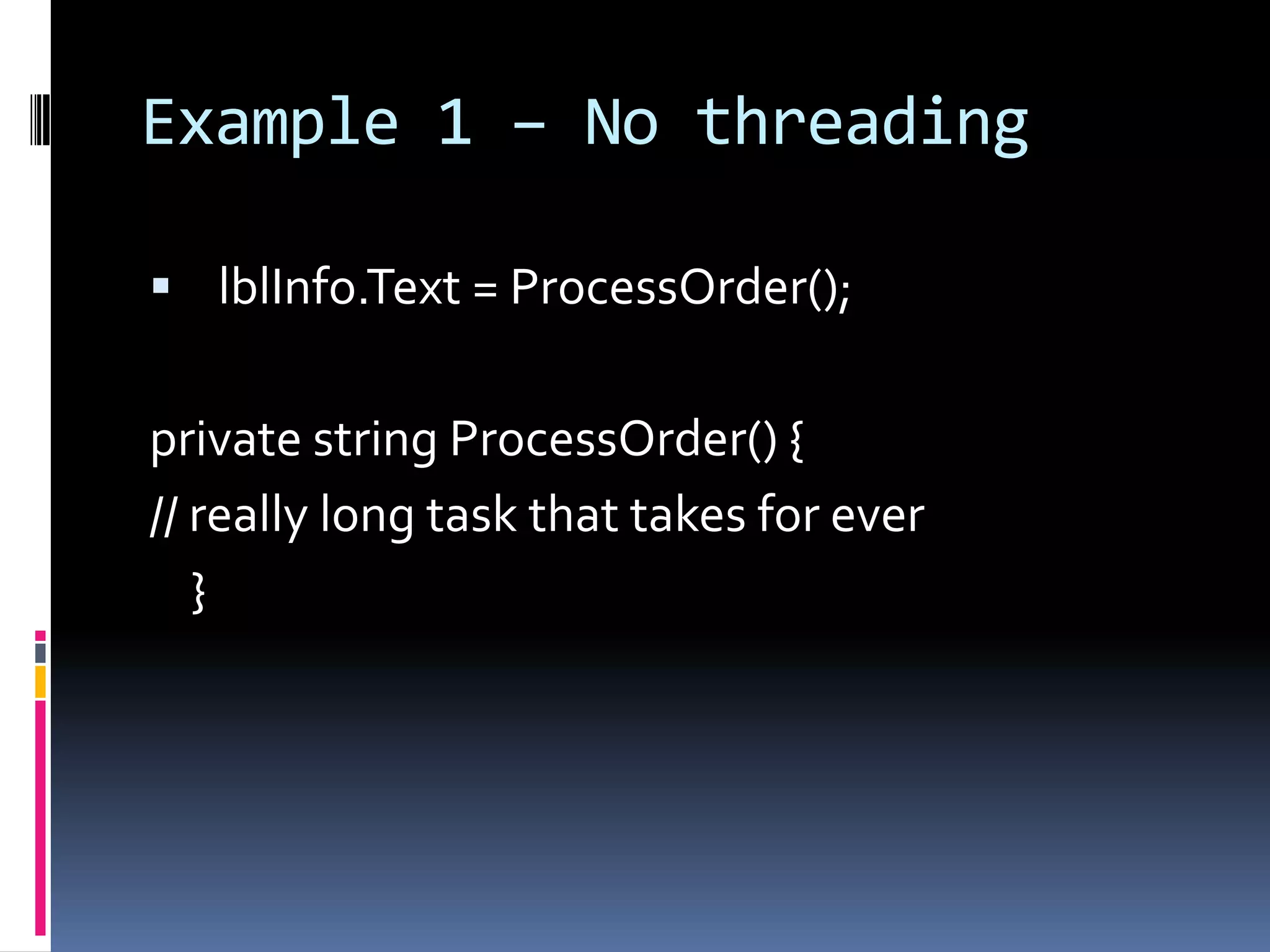 Example 1 – No threading

▪ lblInfo.Text = ProcessOrder();

private string ProcessOrder() {
// really long task that takes for ever
}